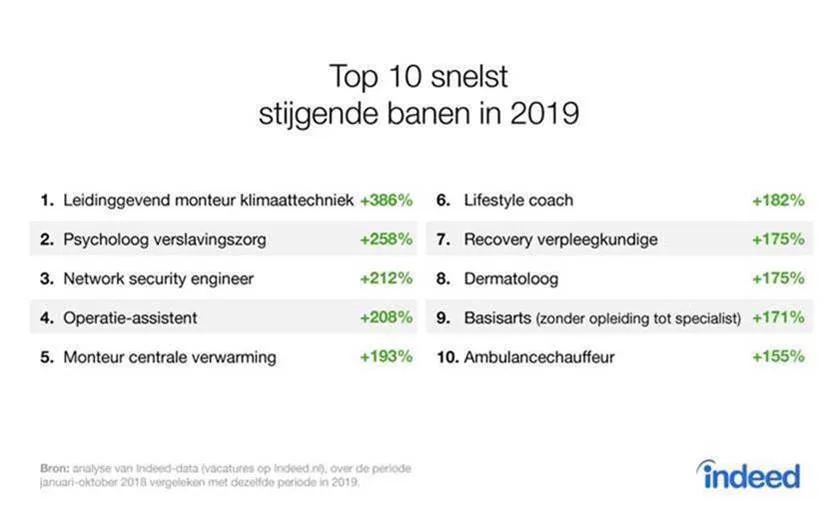 Top 10 snelst
stijgende banen in 2019

1. Leidinggevend monteur klimaattechniek +386%
2. Psycholoog verslavingszorg +258%
3. Network security engineer +212%
4. Operatie-assistent +208%
5. Monteur centrale verwarming +193%

6. Lifestyle coach +182%
7. Recovery verpleegkundige +175%
8. Dermatoloog +175%
9. Basisarts (zonder opleiding tot specialist) +171%
10. Ambulancechauffeur +155%

Bron: analyse van Indeed-data (vacatures op Indeed.nl), over de periode januari-oktober 2018 vergeleken met dezelfde periode in 2019.

indeed